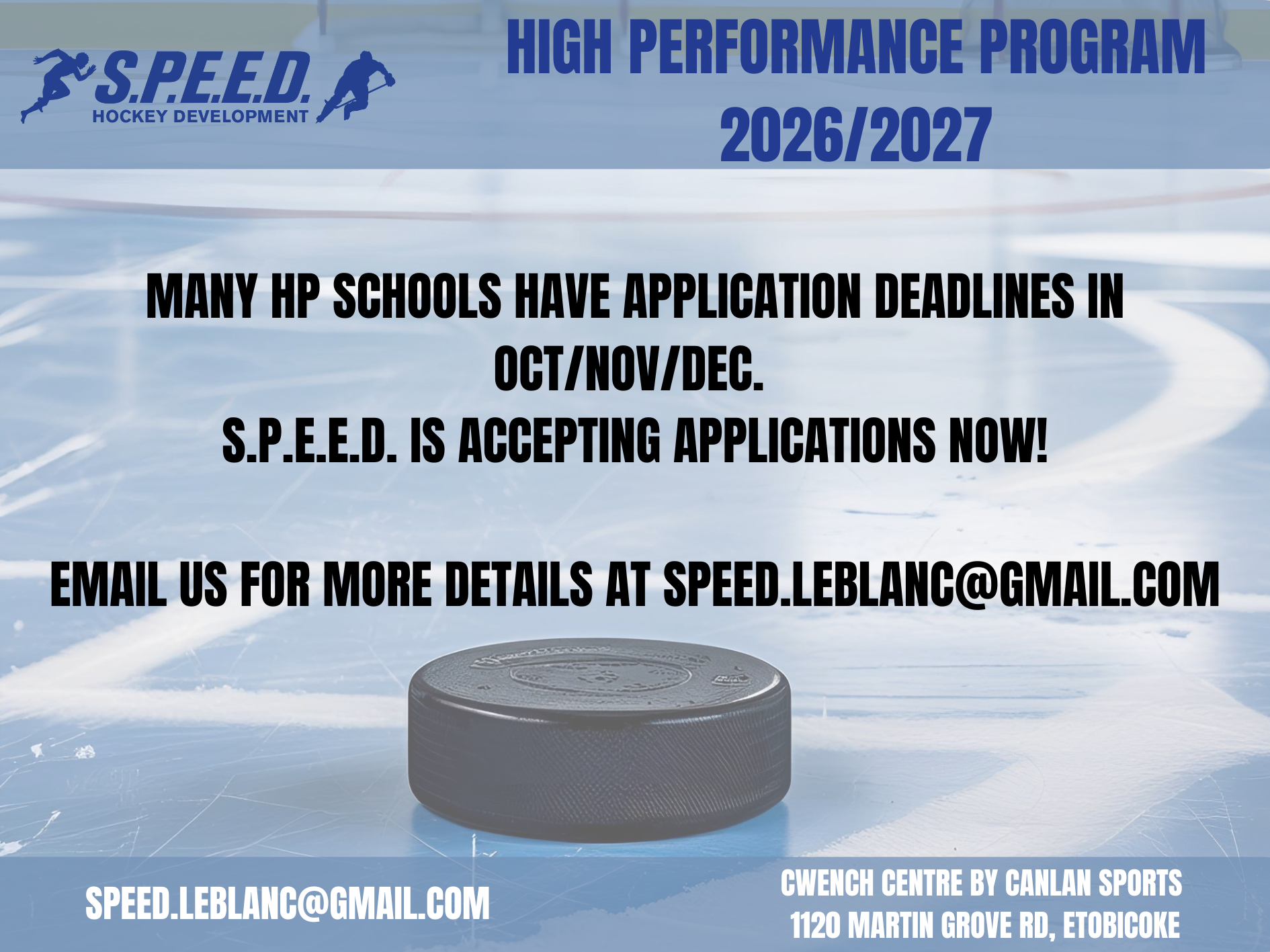 S.P.E.E.D.
HOCKEY DEVELOPMENT

HIGH PERFORMANCE PROGRAM 2026/2027

MANY HP SCHOOLS HAVE APPLICATION DEADLINES IN OCT/NOV/DEC.
S.P.E.E.D. IS ACCEPTING APPLICATIONS NOW!

EMAIL US FOR MORE DETAILS AT SPEED.LEBLANC@GMAIL.COM

SPEED.LEBLANC@GMAIL.COM

CWENCH CENTRE BY CANLAN SPORTS
1120 MARTIN GROVE RD, ETOBICOKE